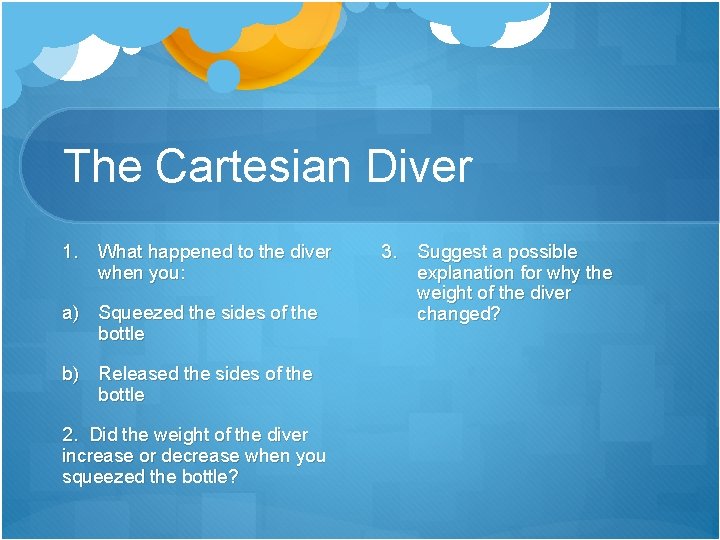 The Cartesian Diver

1. What happened to the diver when you:

a) Squeezed the sides of the bottle

b) Released the sides of the bottle

2. Did the weight of the diver increase or decrease when you squeezed the bottle?

3. Suggest a possible explanation for why the weight of the diver changed?